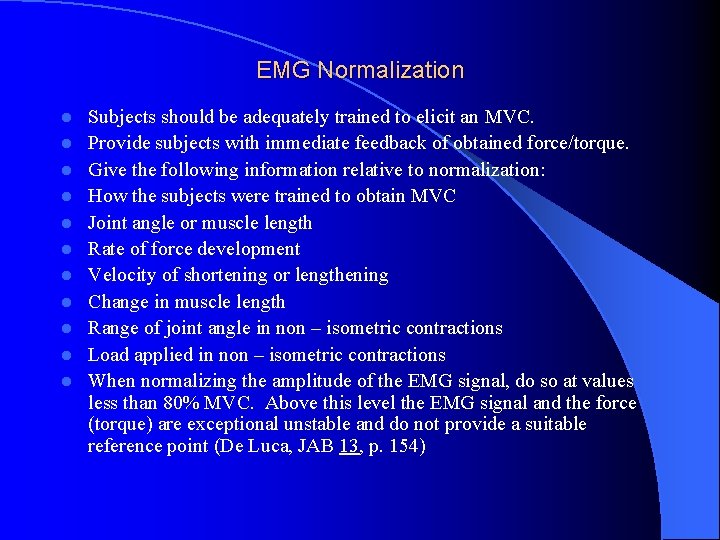 EMG Normalization

- Subjects should be adequately trained to elicit an MVC.
- Provide subjects with immediate feedback of obtained force/torque.
- Give the following information relative to normalization:
- How the subjects were trained to obtain MVC
- Joint angle or muscle length
- Rate of force development
- Velocity of shortening or lengthening
- Change in muscle length
- Range of joint angle in non – isometric contractions
- Load applied in non – isometric contractions
- When normalizing the amplitude of the EMG signal, do so at values less than 80% MVC. Above this level the EMG signal and the force (torque) are exceptional unstable and do not provide a suitable reference point (De Luca, JAB 13, p. 154)